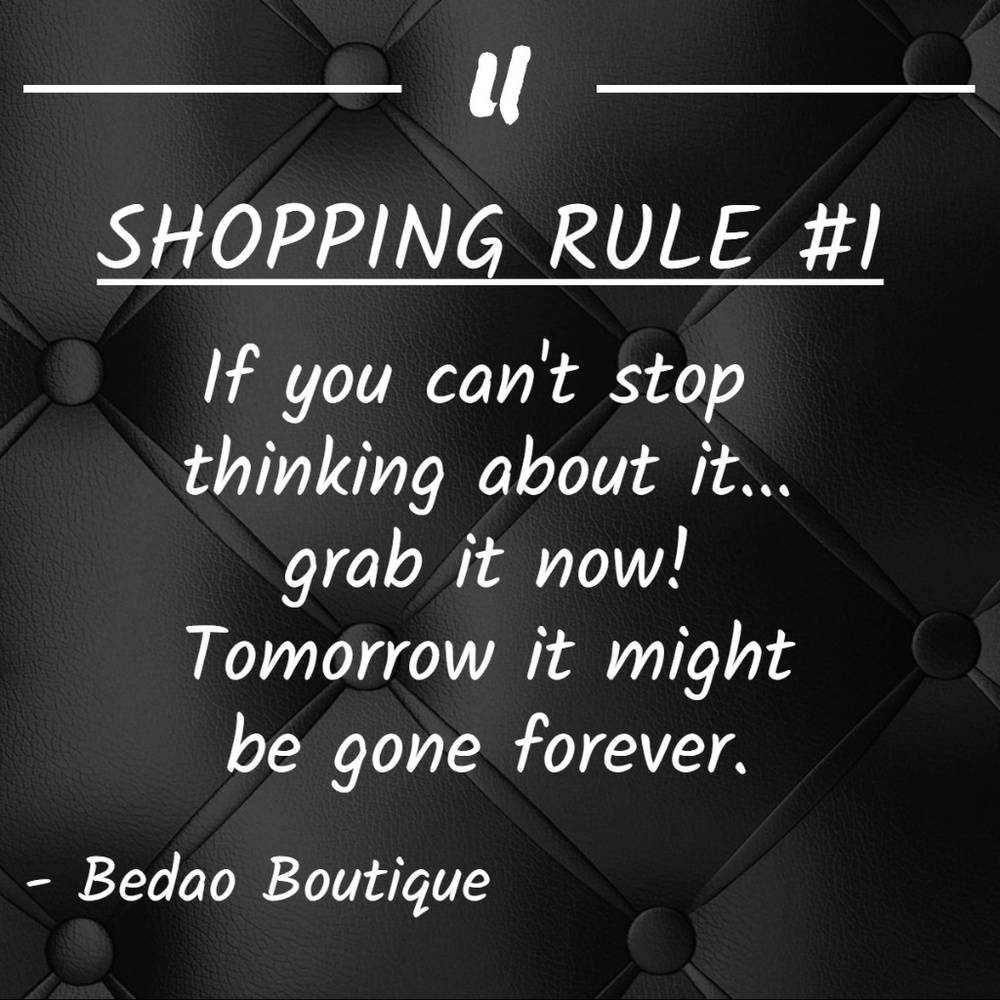 "

SHOPPING RULE #1

If you can't stop thinking about it... grab it now! Tomorrow it might be gone forever.

- Bedao Boutique